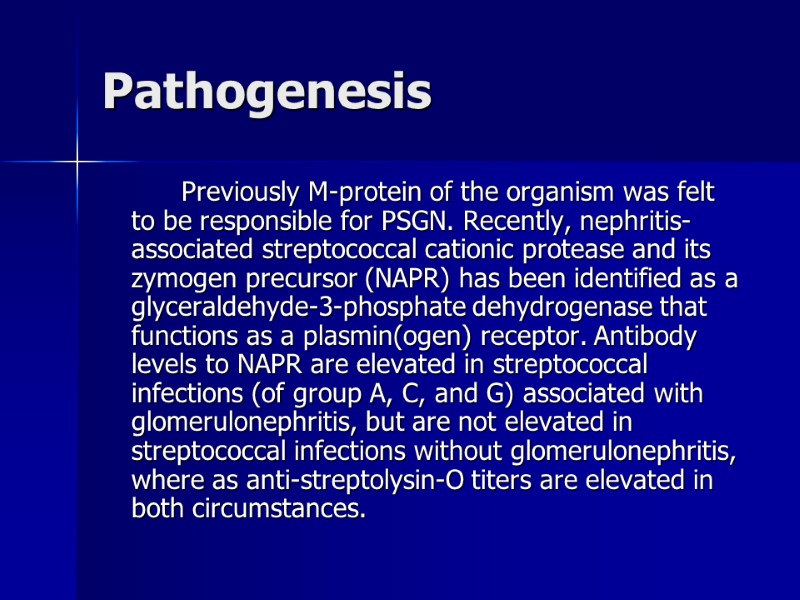 Pathogenesis

Previously M-protein of the organism was felt to be responsible for PSGN. Recently, nephritis-associated streptococcal cationic protease and its zymogen precursor (NAPR) has been identified as a glyceraldehyde-3-phosphate dehydrogenase that functions as a plasmin(ogen) receptor. Antibody levels to NAPR are elevated in streptococcal infections (of group A, C, and G) associated with glomerulonephritis, but are not elevated in streptococcal infections without glomerulonephritis, where as anti-streptolysin-O titers are elevated in both circumstances.